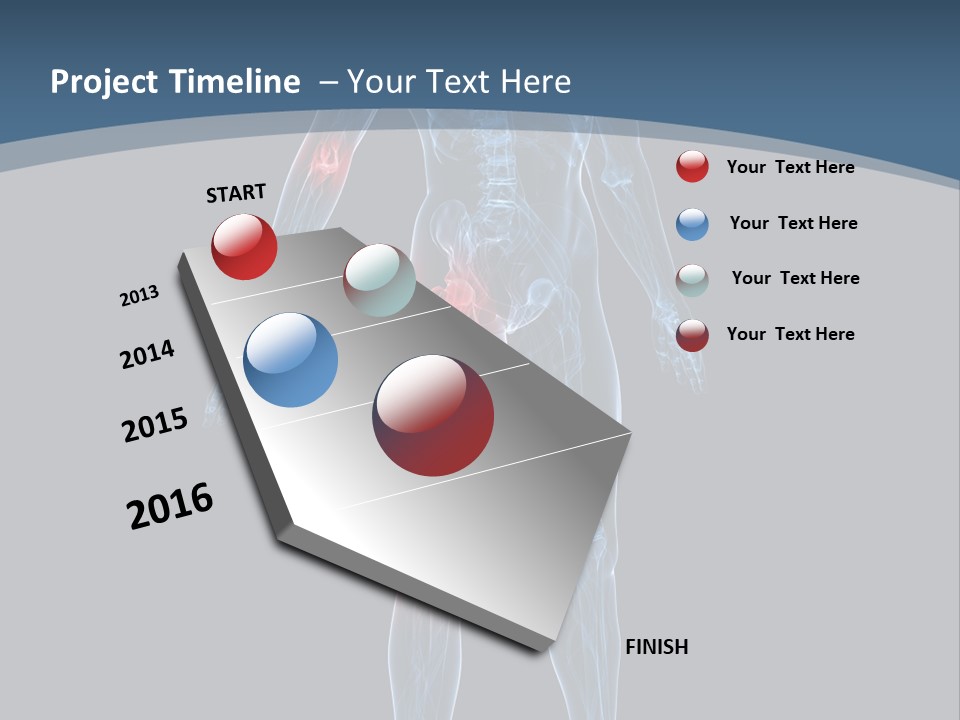 Project Timeline – Your Text Here

START

2013

2014

2015

2016

FINISH

Your Text Here

Your Text Here

Your Text Here

Your Text Here